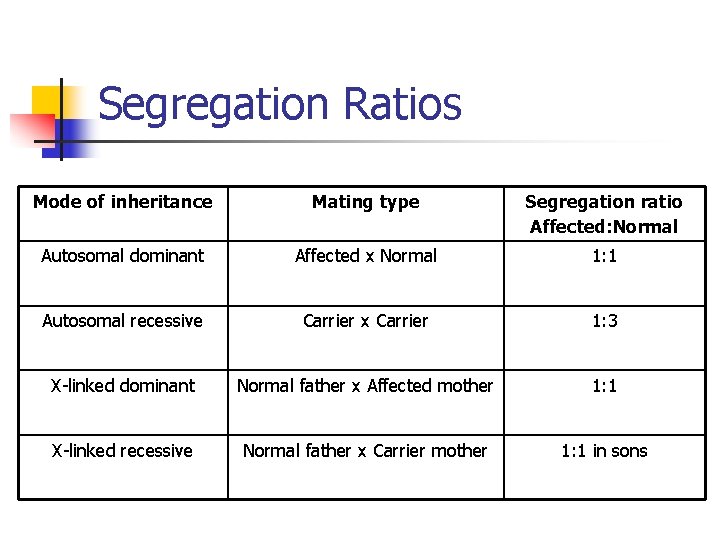 Segregation Ratios

| Mode of inheritance | Mating type | Segregation ratio Affected:Normal |
|---|---|---|
| Autosomal dominant | Affected x Normal | 1:1 |
| Autosomal recessive | Carrier x Carrier | 1:3 |
| X-linked dominant | Normal father x Affected mother | 1:1 |
| X-linked recessive | Normal father x Carrier mother | 1:1 in sons |